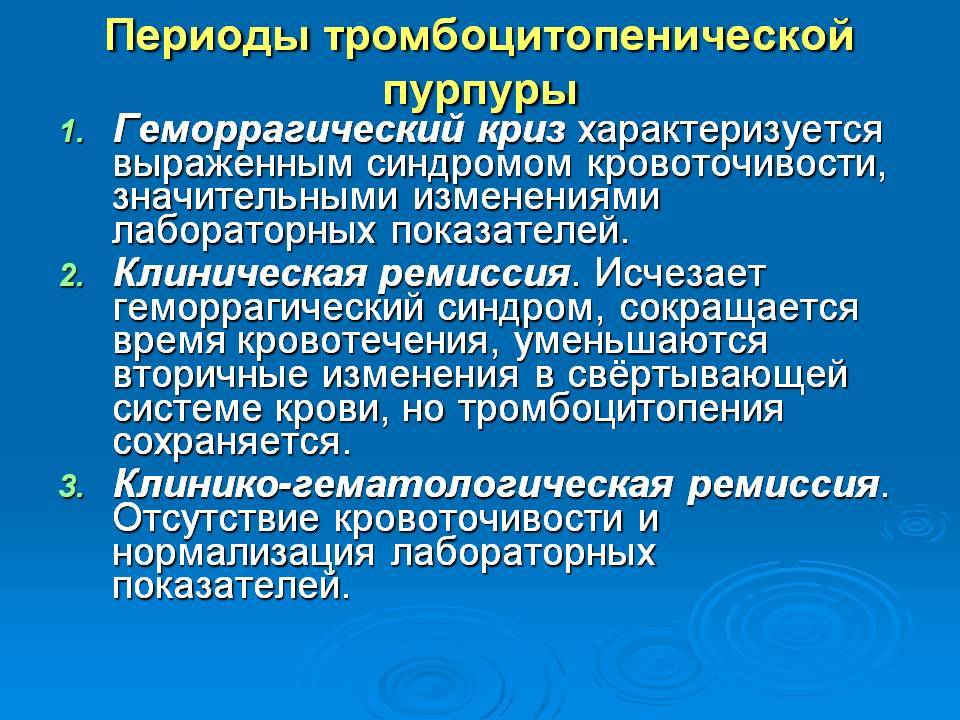 Периоды тромбоцитопенической пурпуры

1. Геморрагический криз характеризуется выраженным синдромом кровоточивости, значительными изменениями лабораторных показателей.
2. Клиническая ремиссия. Исчезает геморрагический синдром, сокращается время кровотечения, уменьшаются вторичные изменения в свёртывающей системе крови, но тромбоцитопения сохраняется.
3. Клинико-гематологическая ремиссия. Отсутствие кровоточивости и нормализация лабораторных показателей.